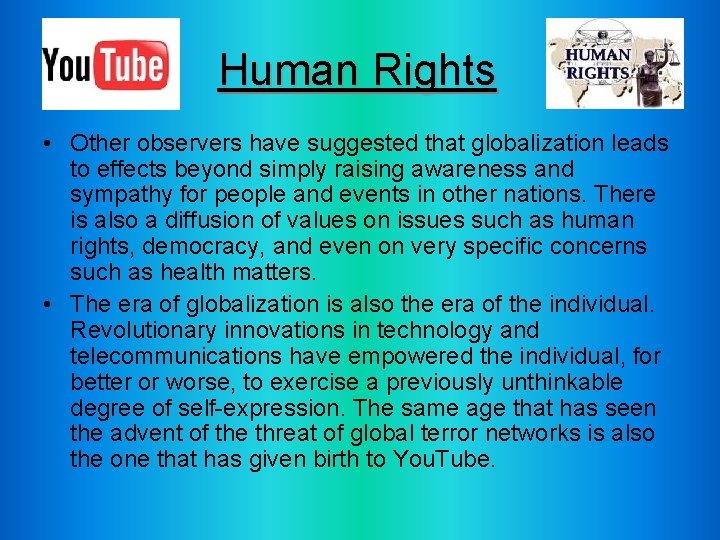 YouTube

Human Rights

HUMAN RIGHTS

• Other observers have suggested that globalization leads to effects beyond simply raising awareness and sympathy for people and events in other nations. There is also a diffusion of values on issues such as human rights, democracy, and even on very specific concerns such as health matters.
• The era of globalization is also the era of the individual. Revolutionary innovations in technology and telecommunications have empowered the individual, for better or worse, to exercise a previously unthinkable degree of self-expression. The same age that has seen the advent of the threat of global terror networks is also the one that has given birth to YouTube.